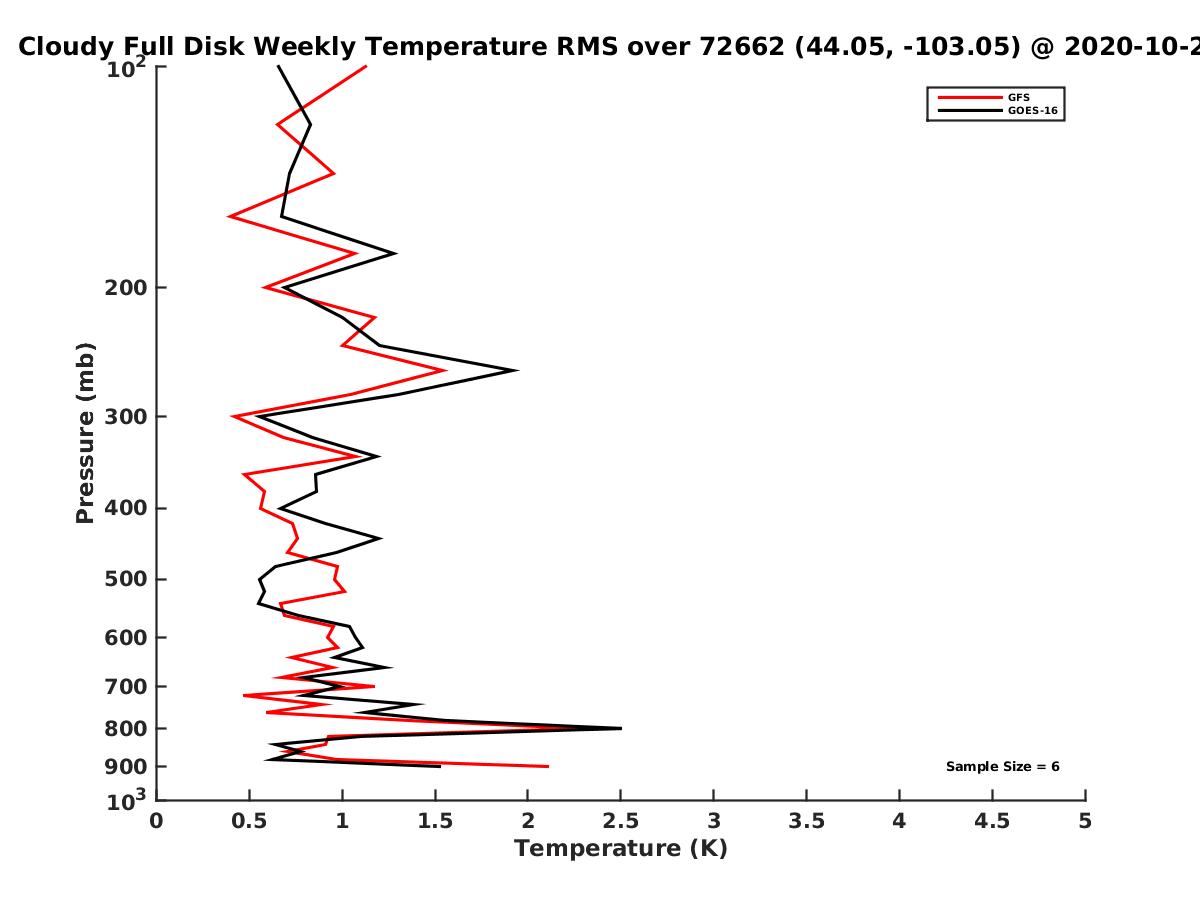 Cloudy Full Disk Weekly Temperature RMS over 72662 (44.05, -103.05) @ 2020-10-2

GFS
GOES-16

Pressure (mb)

$10^2$
200
300
400
500
600
700
800
900
$10^3$

Sample Size = 6

0
0.5
1
1.5
2
2.5
3
3.5
4
4.5
5

Temperature (K)